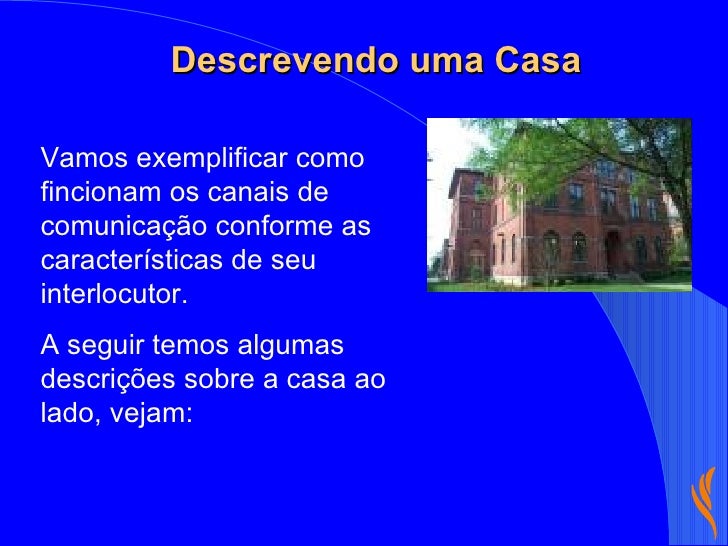 Descrevendo uma Casa

Vamos exemplificar como fincionam os canais de comunicação conforme as características de seu interlocutor.

A seguir temos algumas descrições sobre a casa ao lado, vejam: